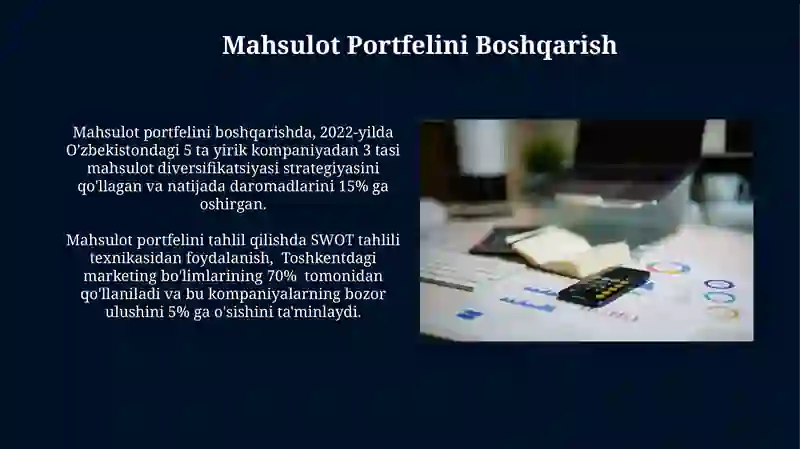 Mahsulot Portfelini Boshqarish

Mahsulot portfelini boshqarishda, 2022-yilda O'zbekistondagi 5 ta yirik kompaniyadan 3 tasi mahsulot diversifikatsiyasi strategiyasini qo'llagan va natijada daromadlarini 15% ga oshirgan.

Mahsulot portfelini tahlil qilishda SWOT tahlili texnikasidan foydalanish, Toshkentdagi marketing bo'limlarining 70% tomonidan qo'llaniladi va bu kompaniyalarning bozor ulushini 5% ga o'sishini ta'minlaydi.